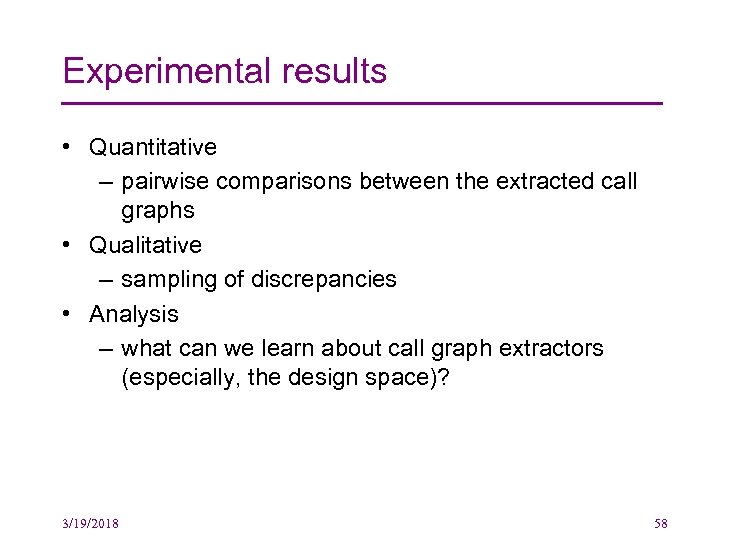 Experimental results

• Quantitative
– pairwise comparisons between the extracted call graphs
• Qualitative
– sampling of discrepancies
• Analysis
– what can we learn about call graph extractors (especially, the design space)?

3/19/2018

58